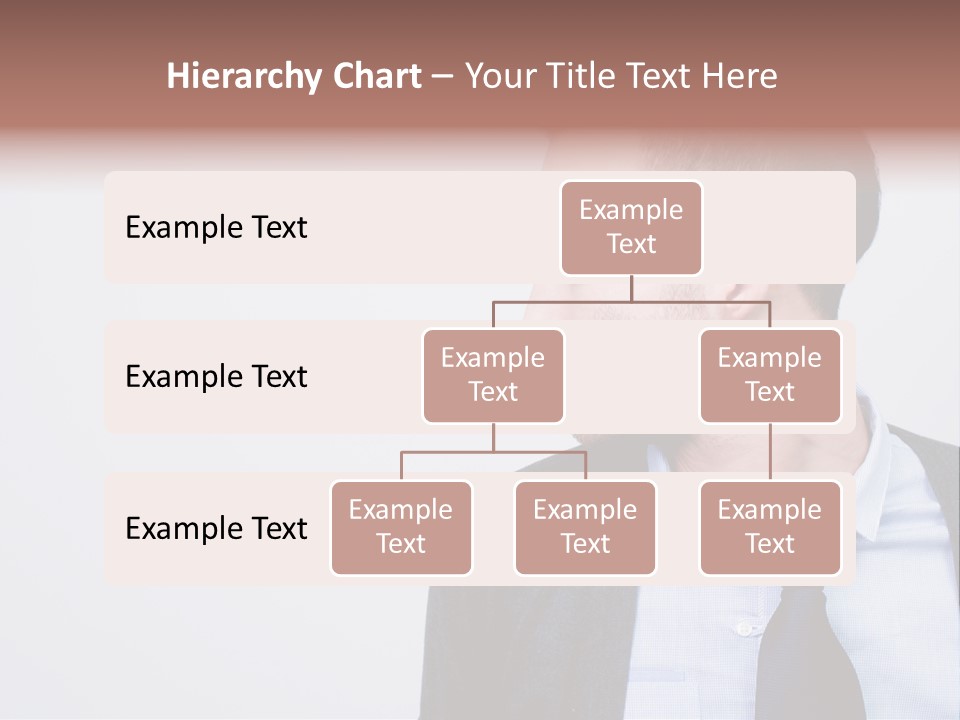 Hierarchy Chart – Your Title Text Here

Example Text

Example Text

Example Text

Example Text

Example Text

Example Text

Example Text

Example Text

Example Text